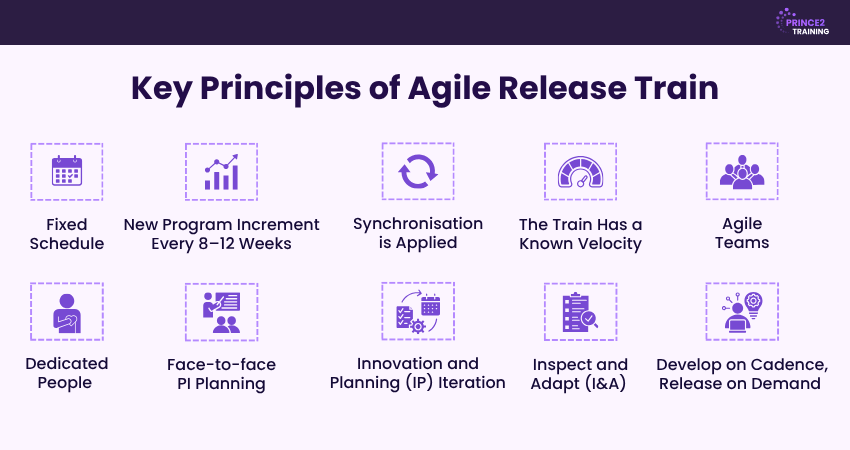 PRINCE2 TRAINING

Key Principles of Agile Release Train

Fixed Schedule

New Program Increment Every 8–12 Weeks

Synchronisation is Applied

The Train Has a Known Velocity

Agile Teams

Dedicated People

Face-to-face PI Planning

Innovation and Planning (IP) Iteration

Inspect and Adapt (I&A)

Develop on Cadence, Release on Demand